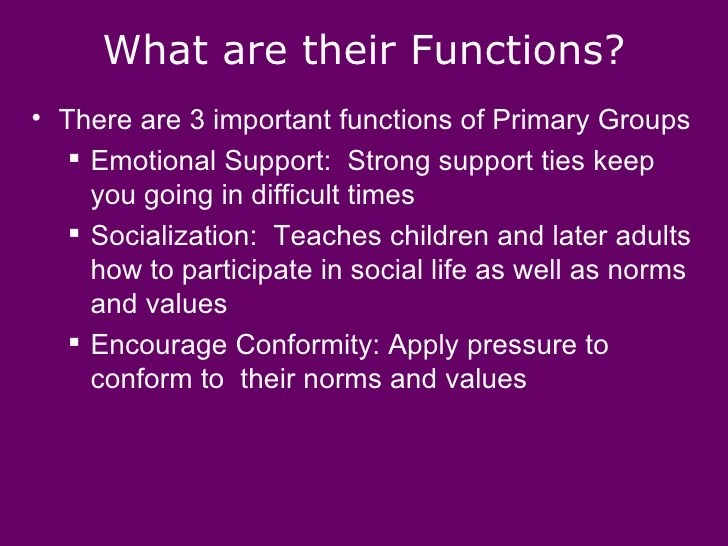 What are their Functions?

• There are 3 important functions of Primary Groups
▪ Emotional Support: Strong support ties keep you going in difficult times
▪ Socialization: Teaches children and later adults how to participate in social life as well as norms and values
▪ Encourage Conformity: Apply pressure to conform to their norms and values